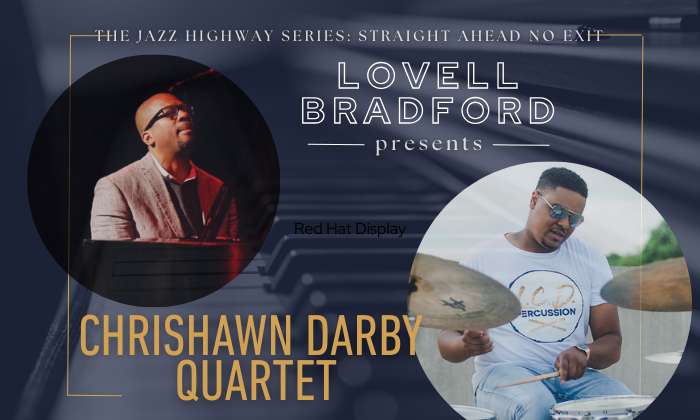 THE JAZZ HIGHWAY SERIES: STRAIGHT AHEAD NO EXIT

LOVELL BRADFORD

presents

Red Hat Display

I.C.D. PERCUSSION

CHRISHAWN DARBY QUARTET